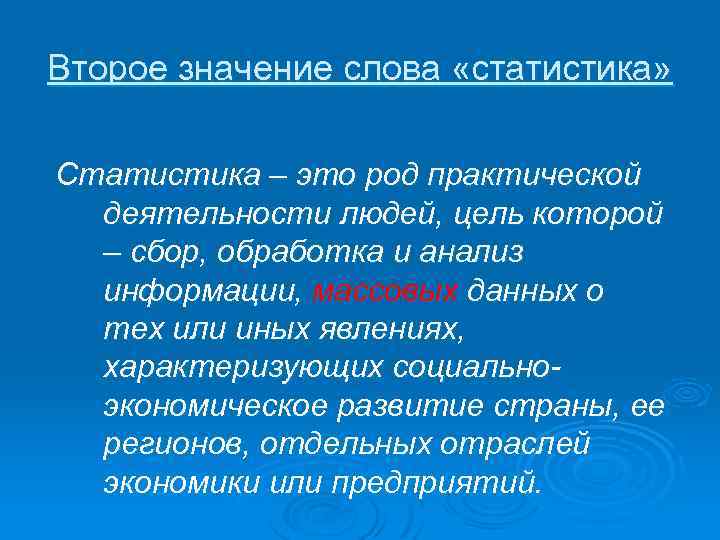 Второе значение слова «статистика»

Статистика – это род практической деятельности людей, цель которой – сбор, обработка и анализ информации, массовых данных о тех или иных явлениях, характеризующих социально-экономическое развитие страны, ее регионов, отдельных отраслей экономики или предприятий.